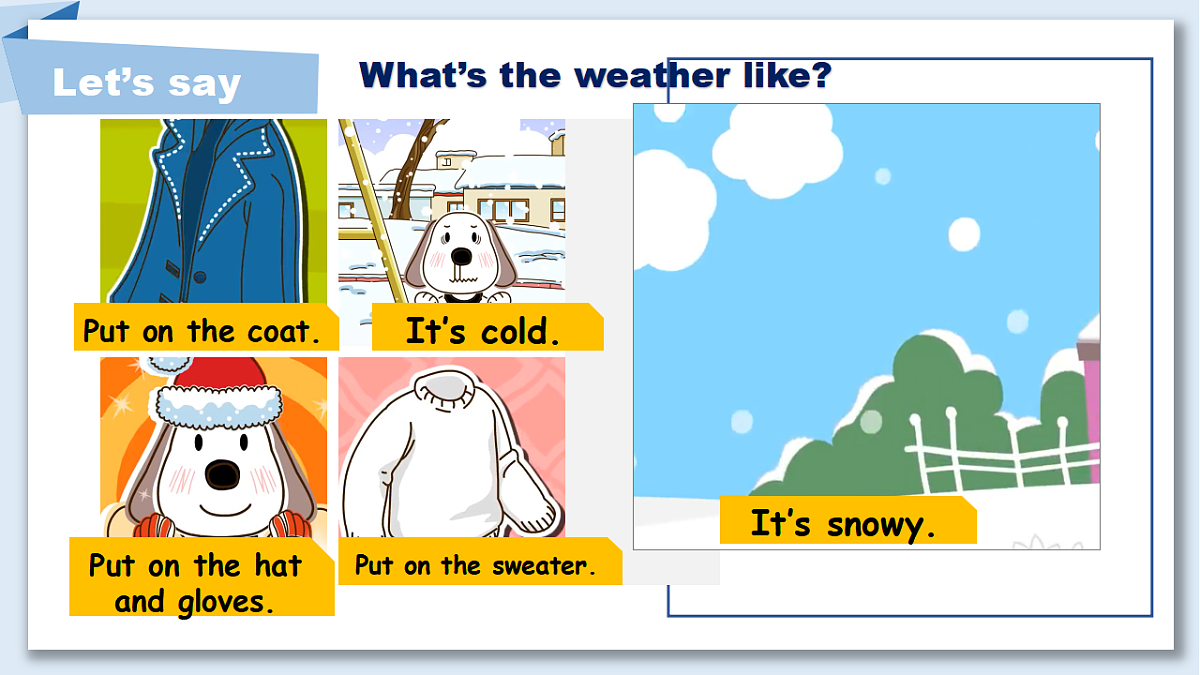 Let's say

What's the weather like?

Put on the coat.

It's cold.

Put on the hat and gloves.

Put on the sweater.

It's snowy.